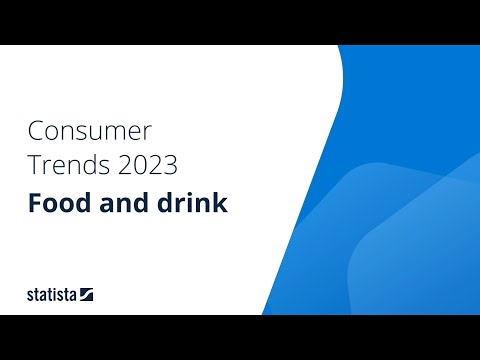 Consumer Trends 2023

Food and drink

statista